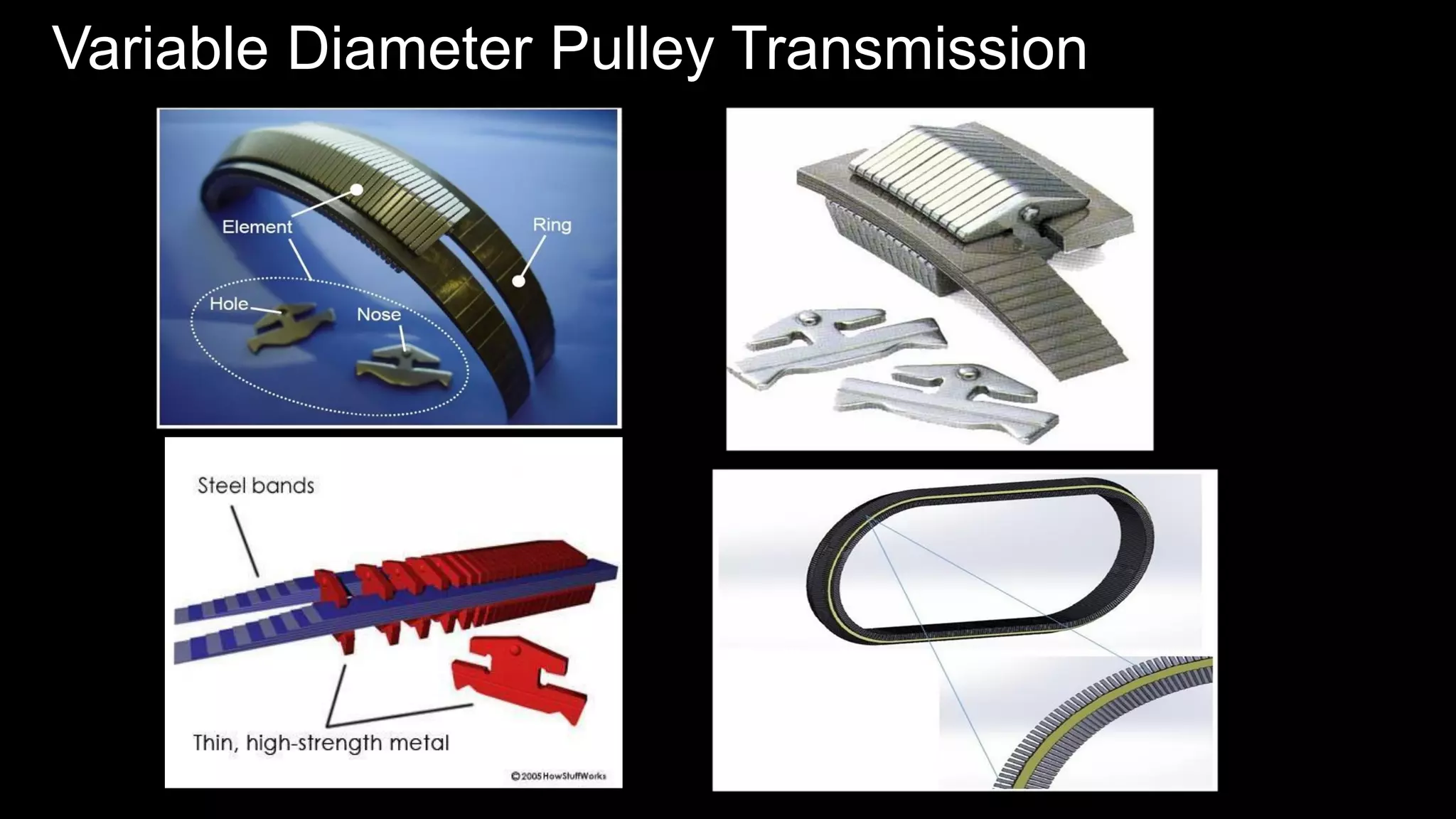 Variable Diameter Pulley Transmission

Element

Ring

Hole

Nose

Steel bands

Thin, high-strength metal

©2005 HowStuffWorks